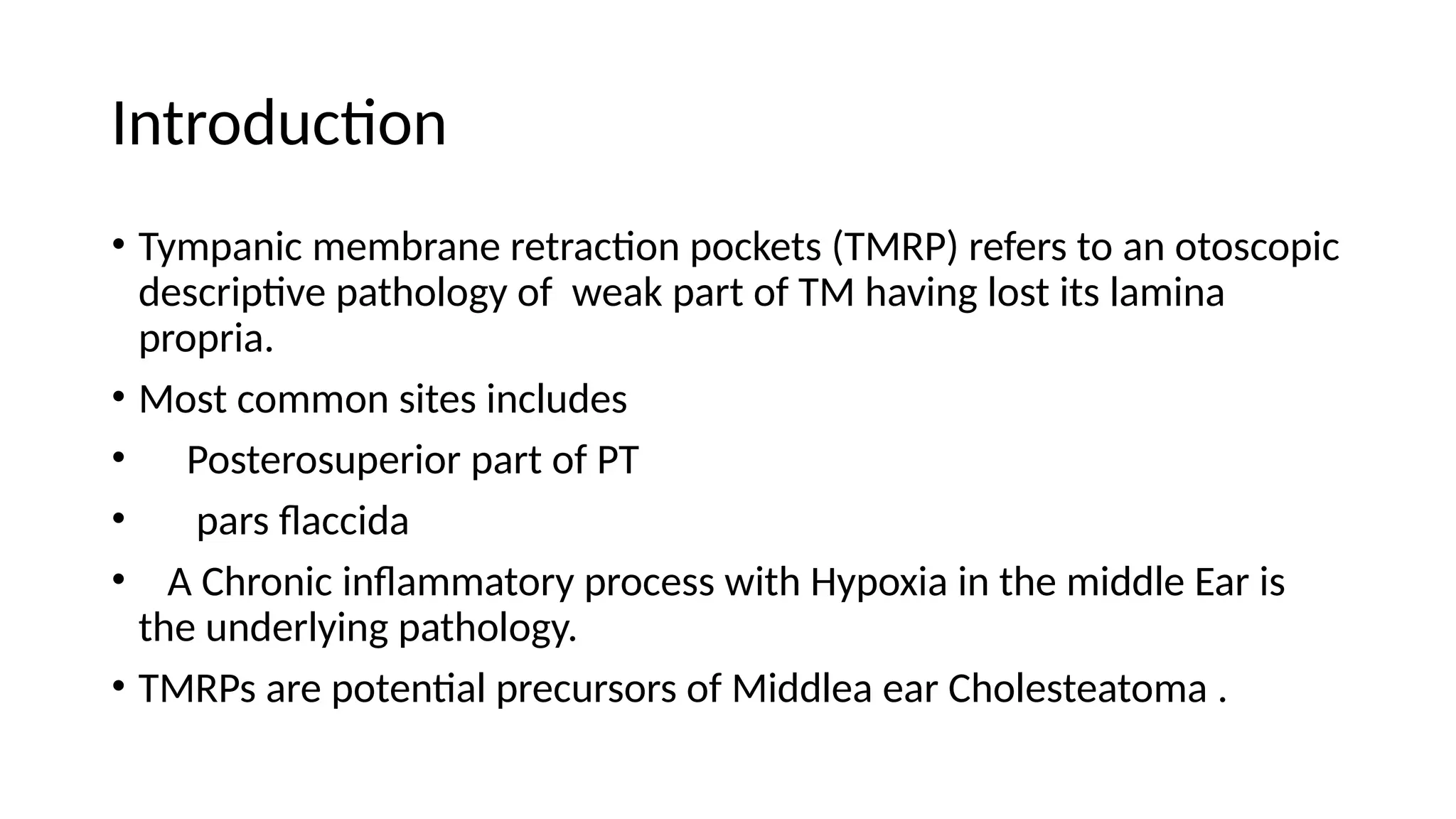 Introduction

• Tympanic membrane retraction pockets (TMRP) refers to an otoscopic descriptive pathology of weak part of TM having lost its lamina propria.

• Most common sites includes

• Posterosuperior part of PT

• pars flaccida

• A Chronic inflammatory process with Hypoxia in the middle Ear is the underlying pathology.

• TMRPs are potential precursors of Middlea ear Cholesteatoma .